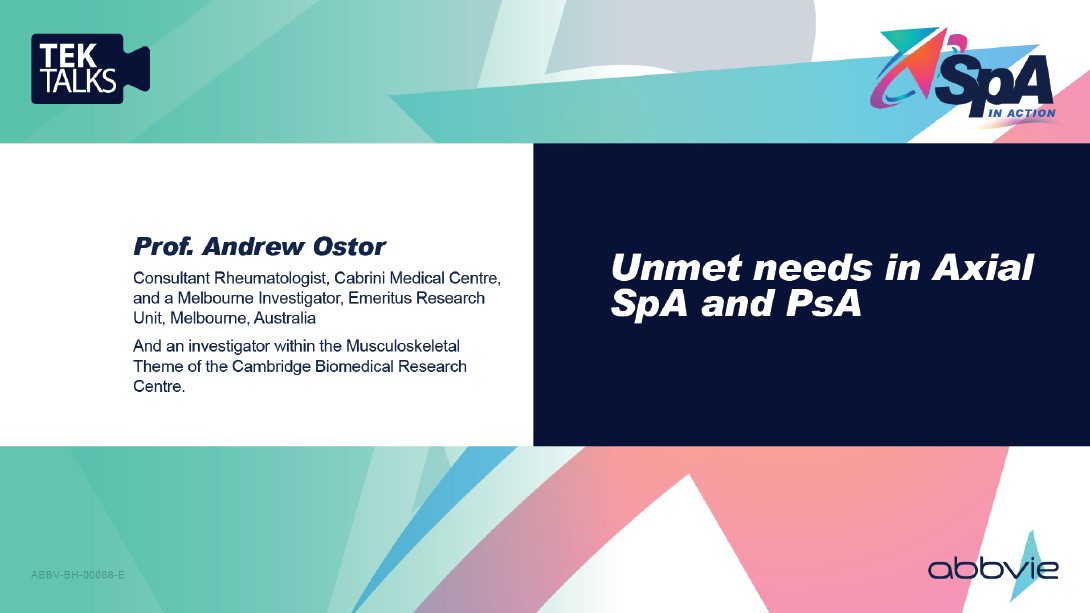 TEK TALKS

SpA IN ACTION

Prof. Andrew Ostor

Consultant Rheumatologist, Cabrini Medical Centre, and a Melbourne Investigator, Emeritus Research Unit, Melbourne, Australia

And an investigator within the Musculoskeletal Theme of the Cambridge Biomedical Research Centre.

Unmet needs in Axial SpA and PsA

ABBV-BH-00088-E

abbvie